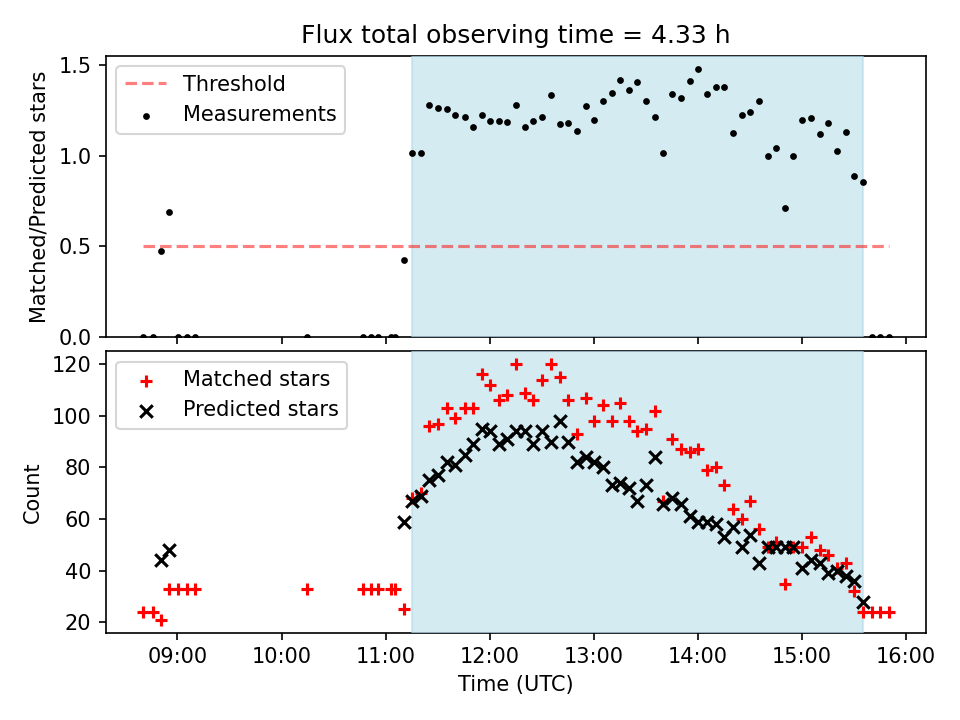 Flux total observing time = 4.33 h

Threshold
Measurements

Matched/Predicted stars

1.5
1.0
0.5
0.0

Matched stars
Predicted stars

Count

120
100
80
60
40
20

09:00 10:00 11:00 12:00 13:00 14:00 15:00 16:00
Time (UTC)